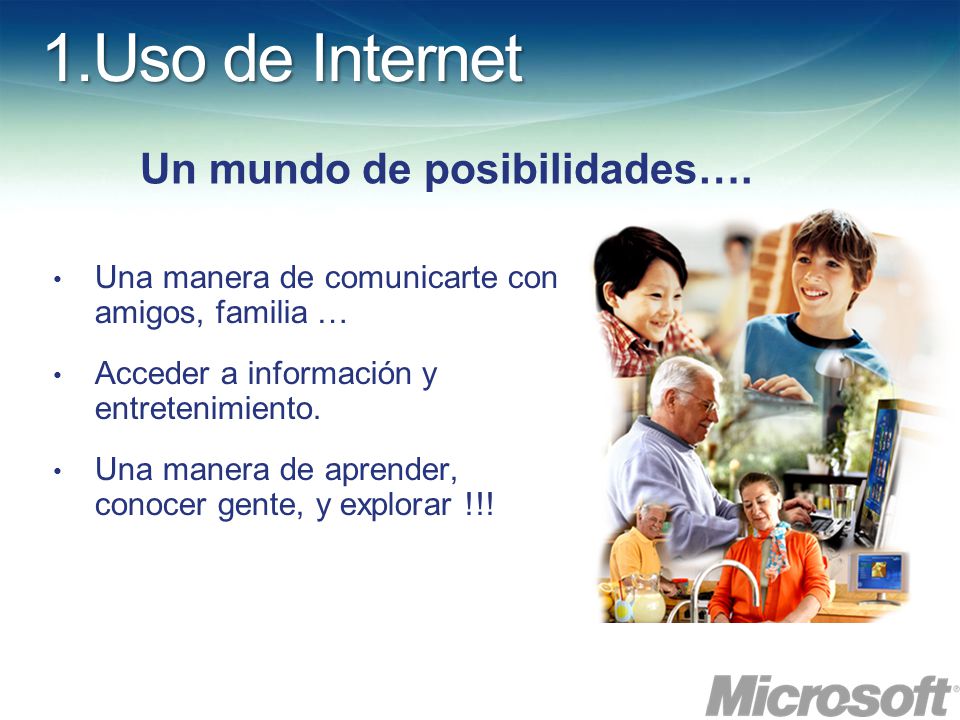 1.Uso de Internet

Un mundo de posibilidades….

• Una manera de comunicarte con amigos, familia …

• Acceder a información y entretenimiento.

• Una manera de aprender, conocer gente, y explorar !!!

Microsoft